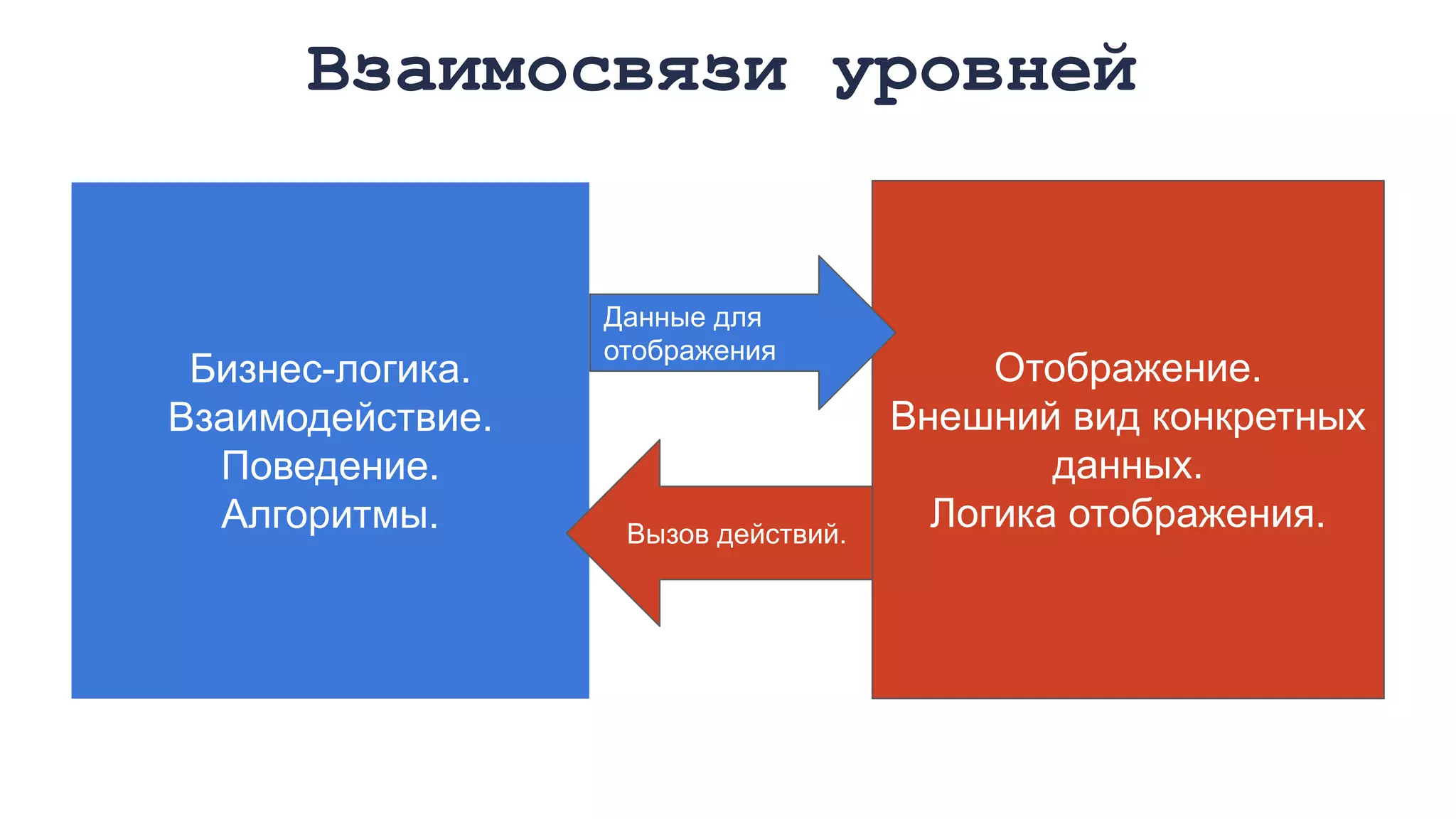 Взаимосвязи уровней

Бизнес-логика.
Взаимодействие.
Поведение.
Алгоритмы.

Данные для отображения

Вызов действий.

Отображение.
Внешний вид конкретных данных.
Логика отображения.